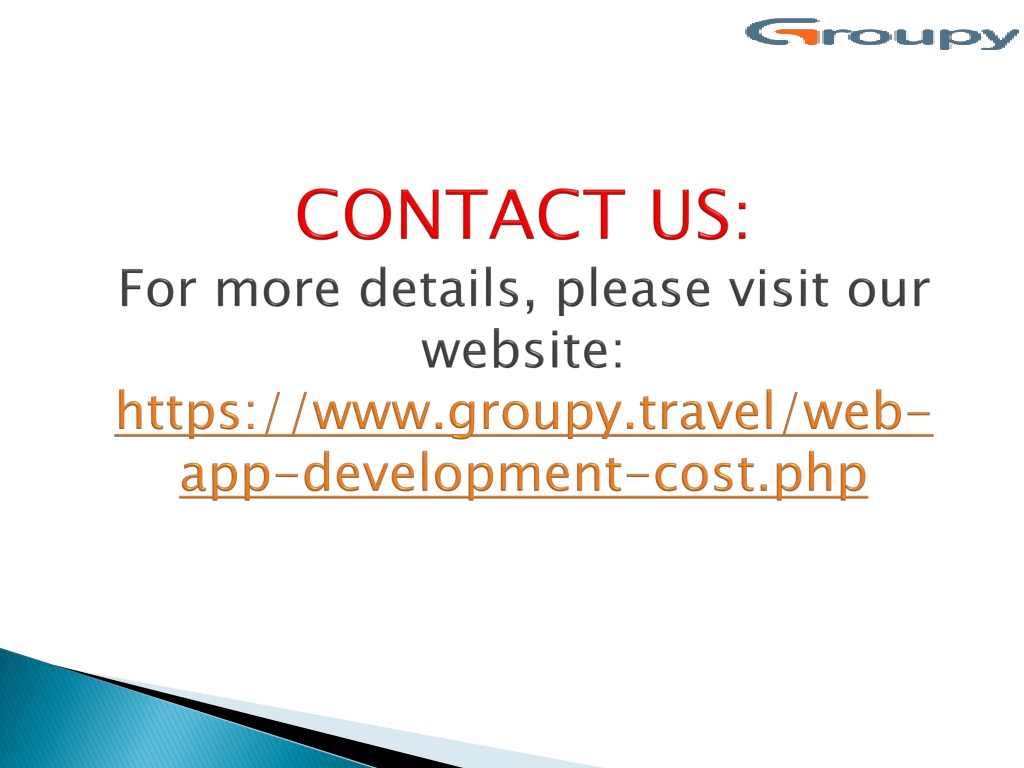 Groupy

CONTACT US:
For more details, please visit our website:
https://www.groupy.travel/web-app-development-cost.php